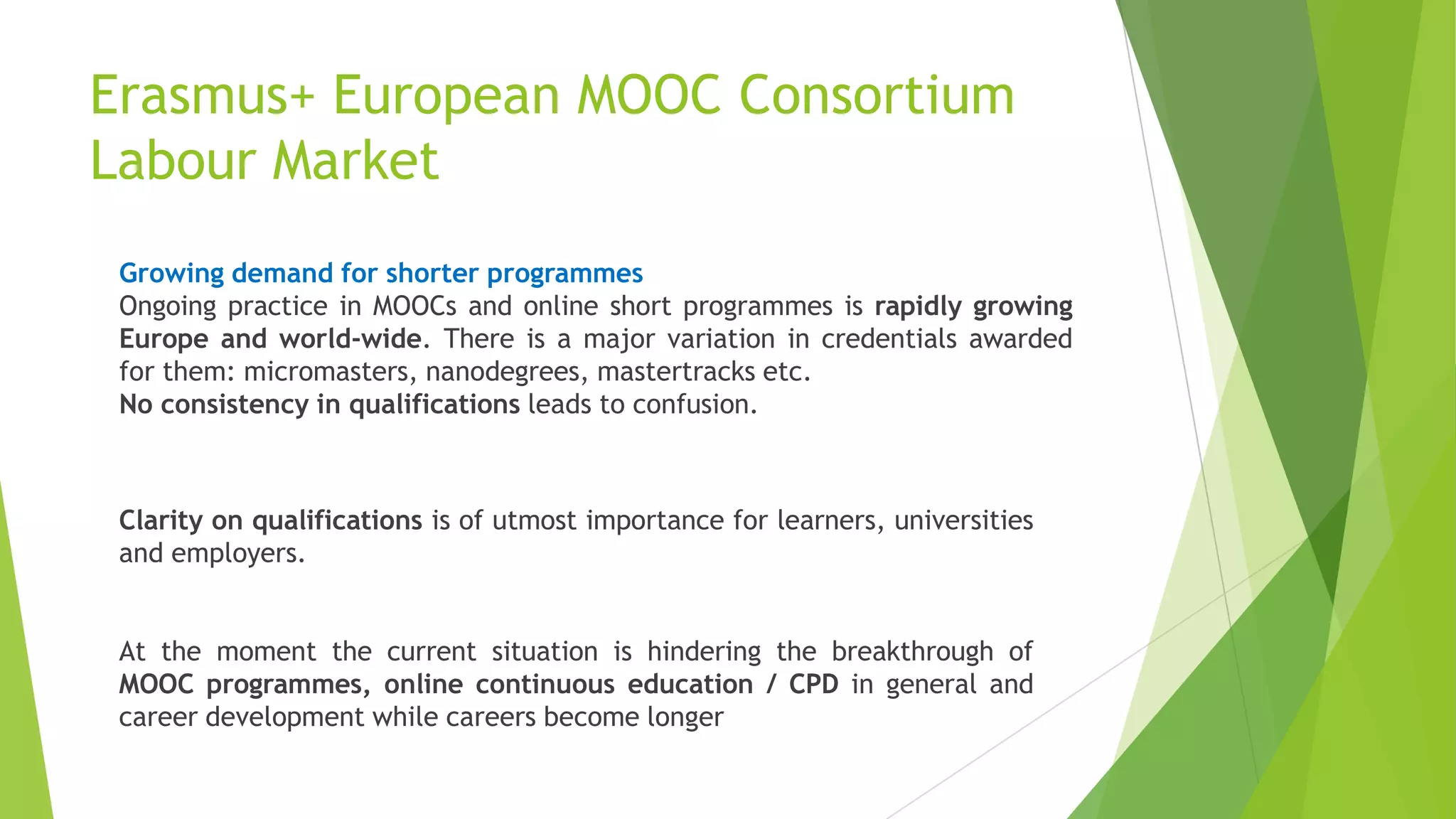 Erasmus+ European MOOC Consortium Labour Market

Growing demand for shorter programmes
Ongoing practice in MOOCs and online short programmes is rapidly growing Europe and world-wide. There is a major variation in credentials awarded for them: micromasters, nanodegrees, mastertracks etc.
No consistency in qualifications leads to confusion.

Clarity on qualifications is of utmost importance for learners, universities and employers.

At the moment the current situation is hindering the breakthrough of MOOC programmes, online continuous education / CPD in general and career development while careers become longer